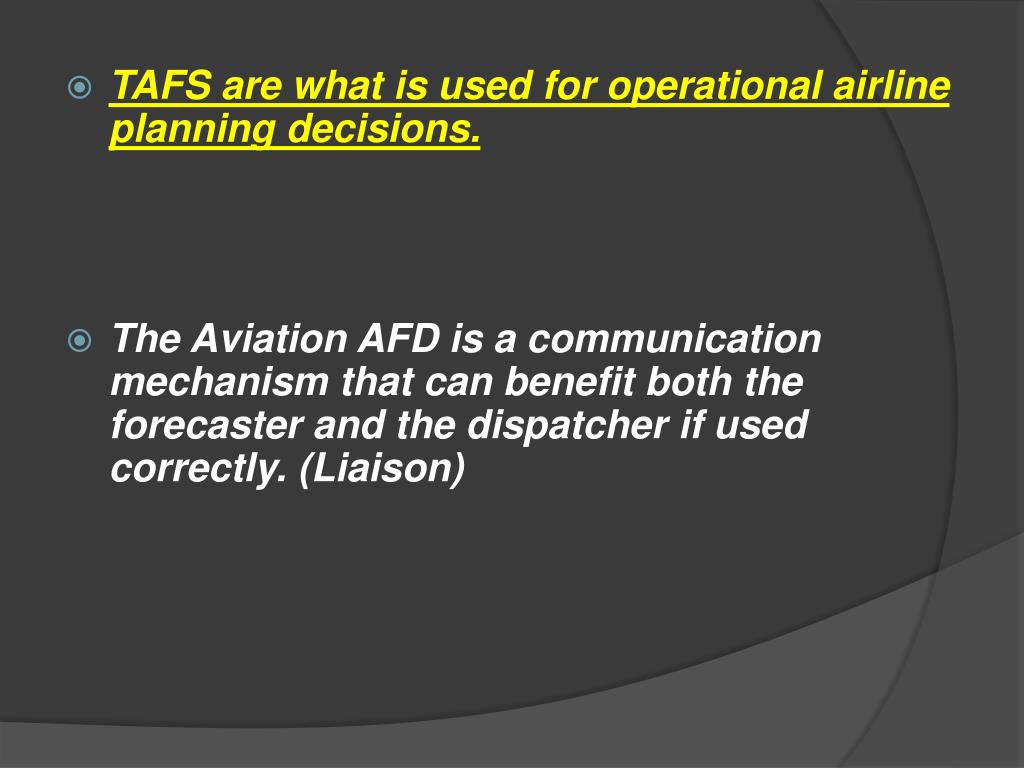 TAFS are what is used for operational airline planning decisions.

The Aviation AFD is a communication mechanism that can benefit both the forecaster and the dispatcher if used correctly. (Liaison)